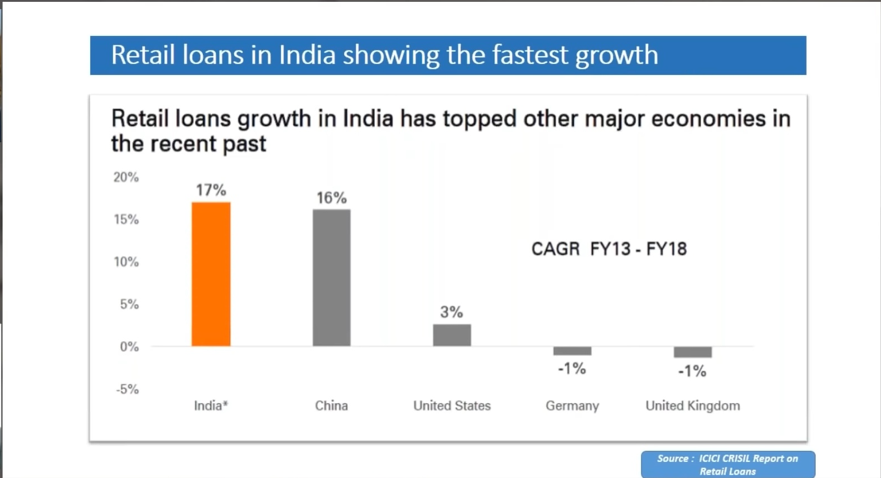 Retail loans in India showing the fastest growth

Retail loans growth in India has topped other major economies in the recent past

20%
15%
10%
5%
0%
-5%

17%
16%
3%
-1%
-1%

CAGR FY13 - FY18

India*
China
United States
Germany
United Kingdom

Source : ICICI CRISIL Report on Retail Loans